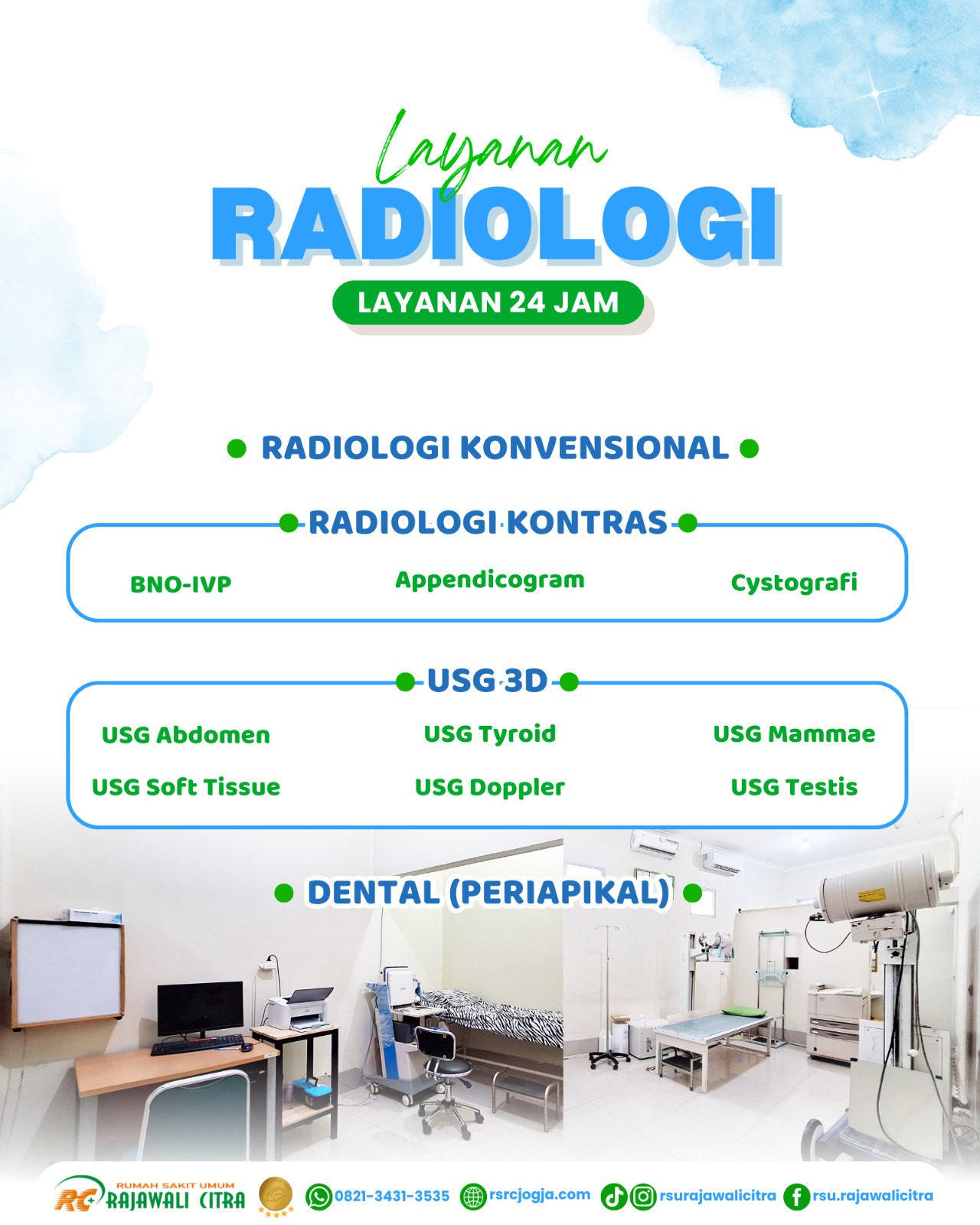 Layanan
RADIOLOGI
LAYANAN 24 JAM

RADIOLOGI KONVENSIONAL

RADIOLOGI KONTRAS
BNO-IVP
Appendicogram
Cystografi

USG 3D
USG Abdomen
USG Tyroid
USG Mammae
USG Soft Tissue
USG Doppler
USG Testis

DENTAL (PERIAPIKAL)

RC RUMAH SAKIT UMUM RAJAWALI CITRA
0821-3431-3535
rsrcjogja.com
rsurajawalicitra
rsu.rajawalicitra